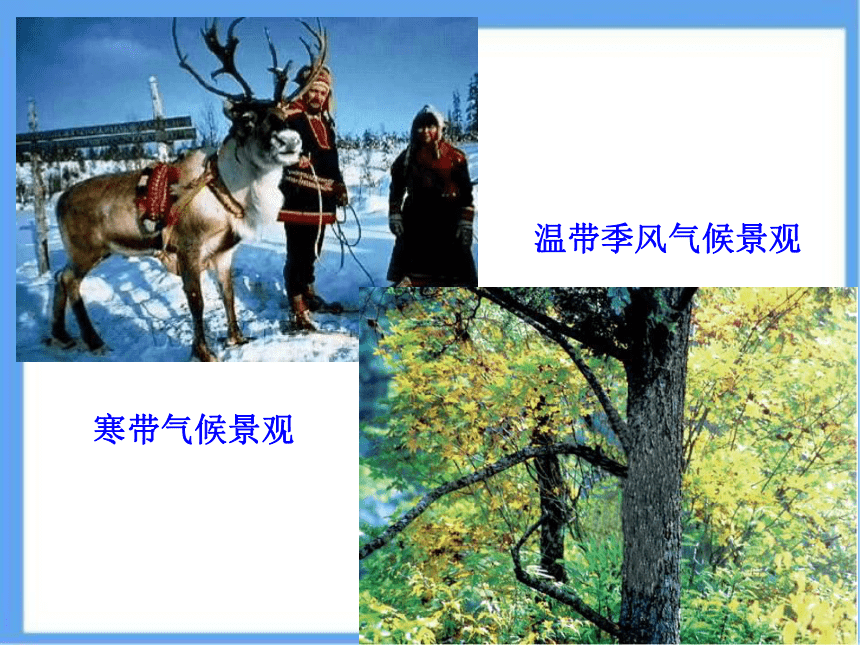 温带季风气候景观

寒带气候景观